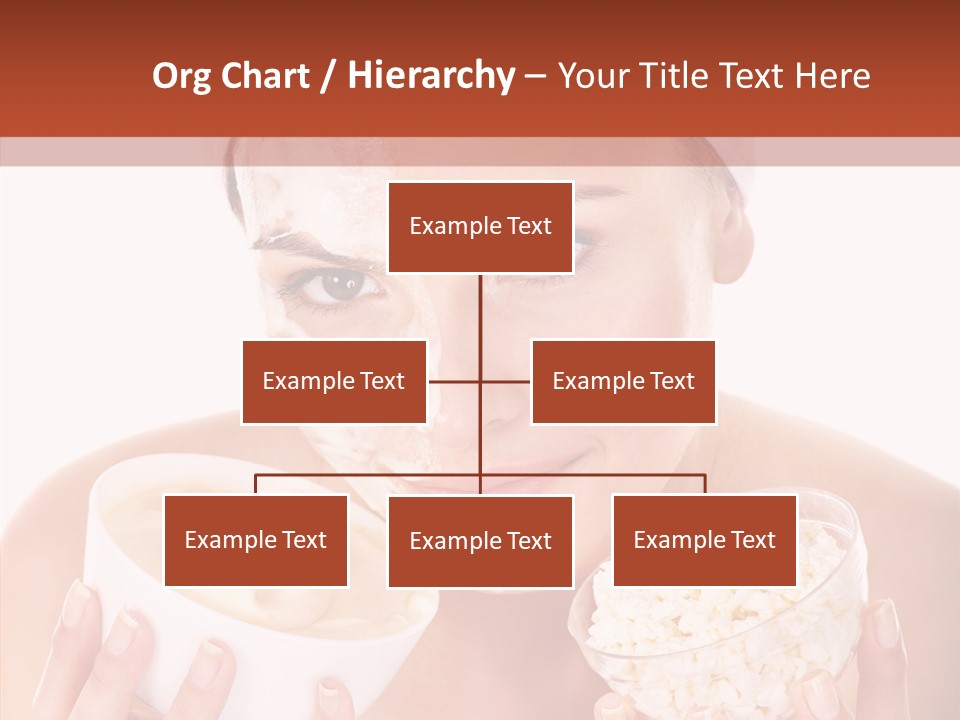 Org Chart / Hierarchy – Your Title Text Here

Example Text

Example Text

Example Text

Example Text

Example Text

Example Text